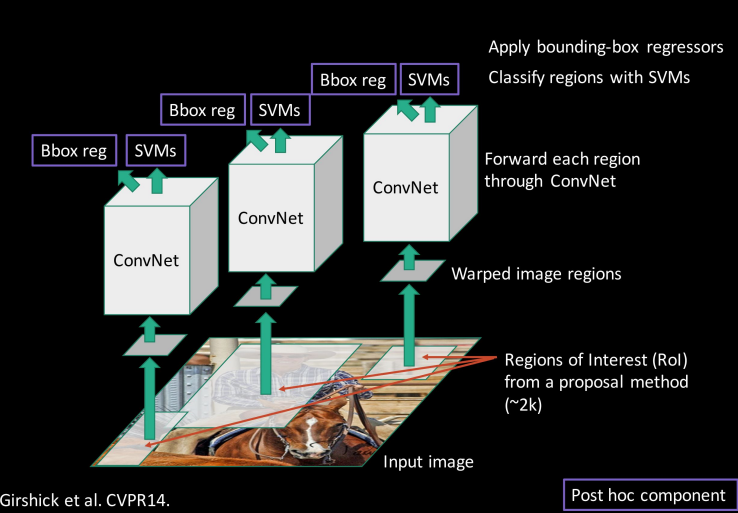 Apply bounding-box regressors

Classify regions with SVMs

Bbox reg

SVMs

Bbox reg

SVMs

Bbox reg

SVMs

ConvNet

ConvNet

ConvNet

Forward each region through ConvNet

Warped image regions

Regions of Interest (RoI) from a proposal method (~2k)

Input image

Girshick et al. CVPR14.

Post hoc component